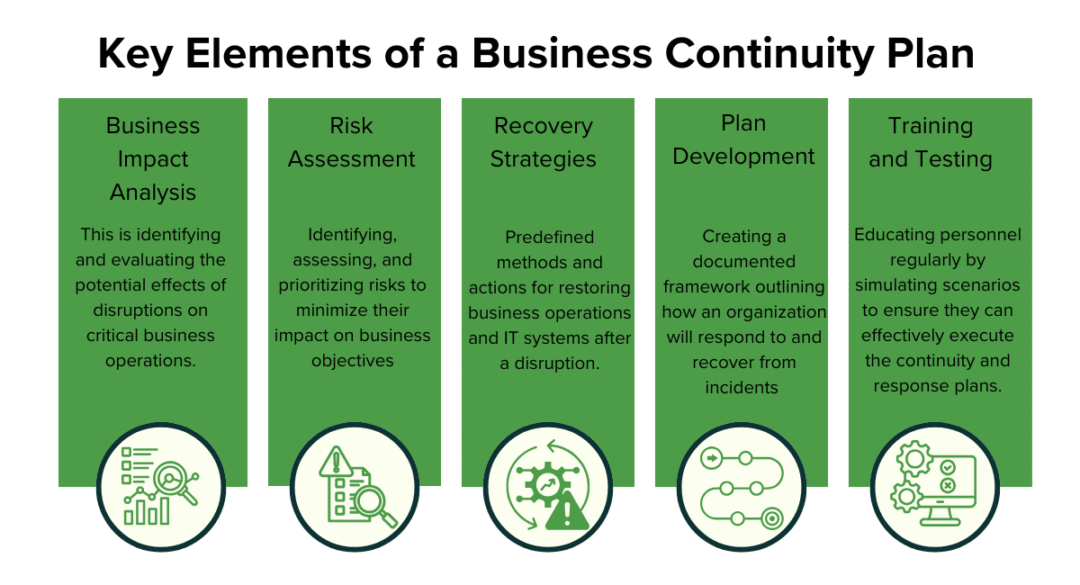 Key Elements of a Business Continuity Plan

Business Impact Analysis

This is identifying and evaluating the potential effects of disruptions on critical business operations.

Risk Assessment

Identifying, assessing, and prioritizing risks to minimize their impact on business objectives

Recovery Strategies

Predefined methods and actions for restoring business operations and IT systems after a disruption.

Plan Development

Creating a documented framework outlining how an organization will respond to and recover from incidents

Training and Testing

Educating personnel regularly by simulating scenarios to ensure they can effectively execute the continuity and response plans.